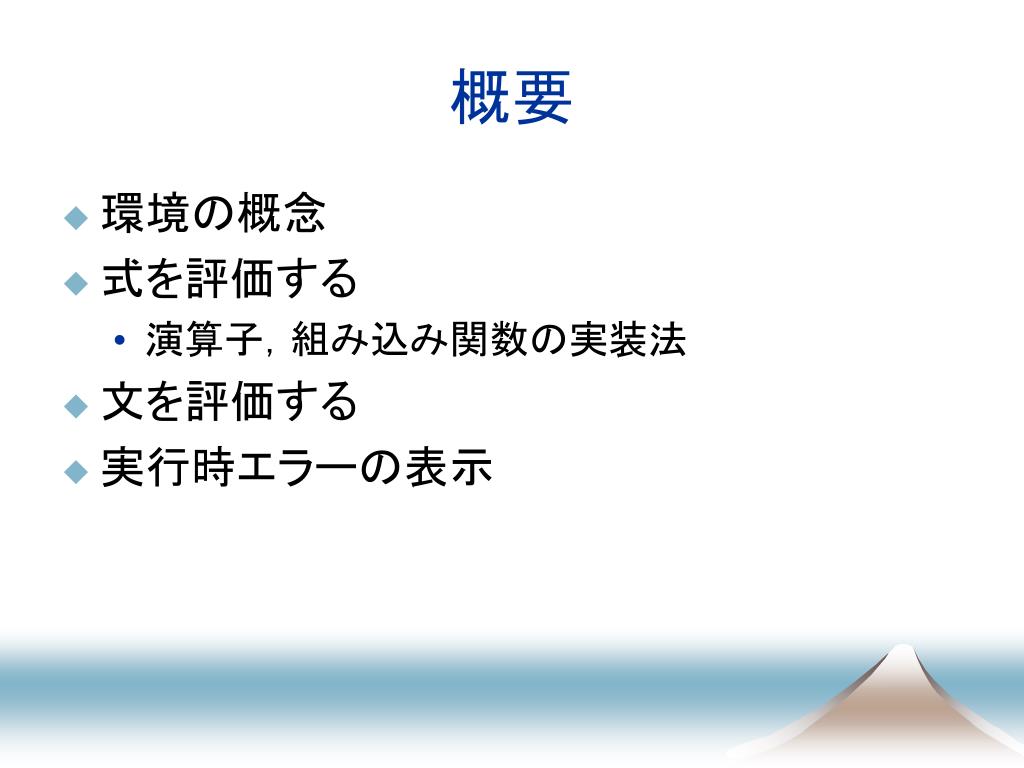 概要

◆ 環境の概念
◆ 式を評価する
• 演算子, 組み込み関数の実装法
◆ 文を評価する
◆ 実行時エラーの表示